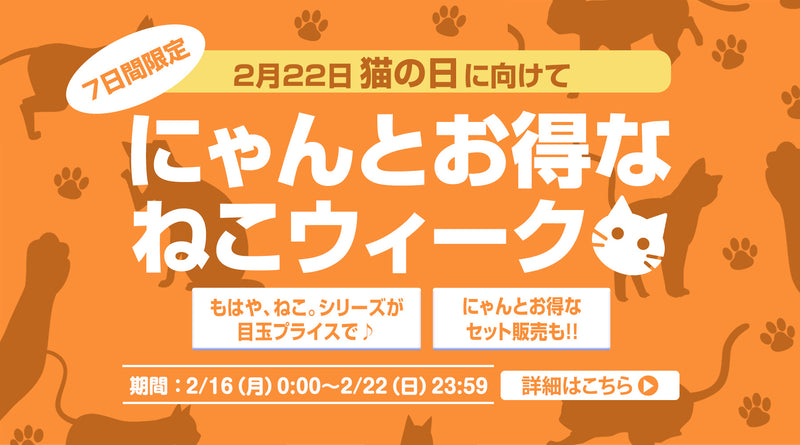 7日間限定

2月22日 猫の日 に向けて

にゃんとお得な
ねこウィーク

もはや、ねこ。シリーズが
目玉プライスで♪

にゃんとお得な
セット販売も!!

期間：2/16（月）0:00～2/22（日）23:59

詳細はこちら